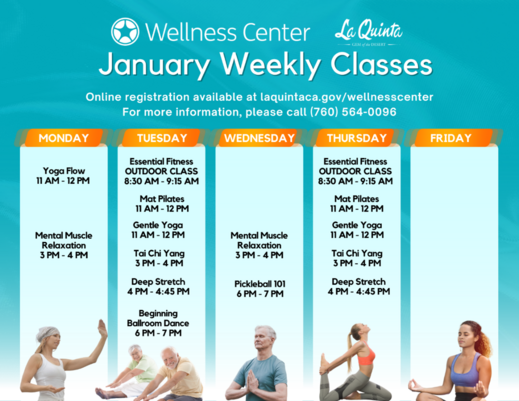 Wellness Center

La Quinta
GEM of the DESERT

January Weekly Classes

Online registration available at laquintaca.gov/wellnesscenter
For more information, please call (760) 564-0096

MONDAY

Yoga Flow
11 AM - 12 PM

Mental Muscle Relaxation
3 PM - 4 PM

TUESDAY

Essential Fitness
OUTDOOR CLASS
8:30 AM - 9:15 AM

Mat Pilates
11 AM - 12 PM

Gentle Yoga
11 AM - 12 PM

Tai Chi Yang
3 PM - 4 PM

Deep Stretch
4 PM - 4:45 PM

Beginning Ballroom Dance
6 PM - 7 PM

WEDNESDAY

Mental Muscle Relaxation
3 PM - 4 PM

Pickleball 101
6 PM - 7 PM

THURSDAY

Essential Fitness
OUTDOOR CLASS
8:30 AM - 9:15 AM

Mat Pilates
11 AM - 12 PM

Gentle Yoga
11 AM - 12 PM

Tai Chi Yang
3 PM - 4 PM

Deep Stretch
4 PM - 4:45 PM

FRIDAY